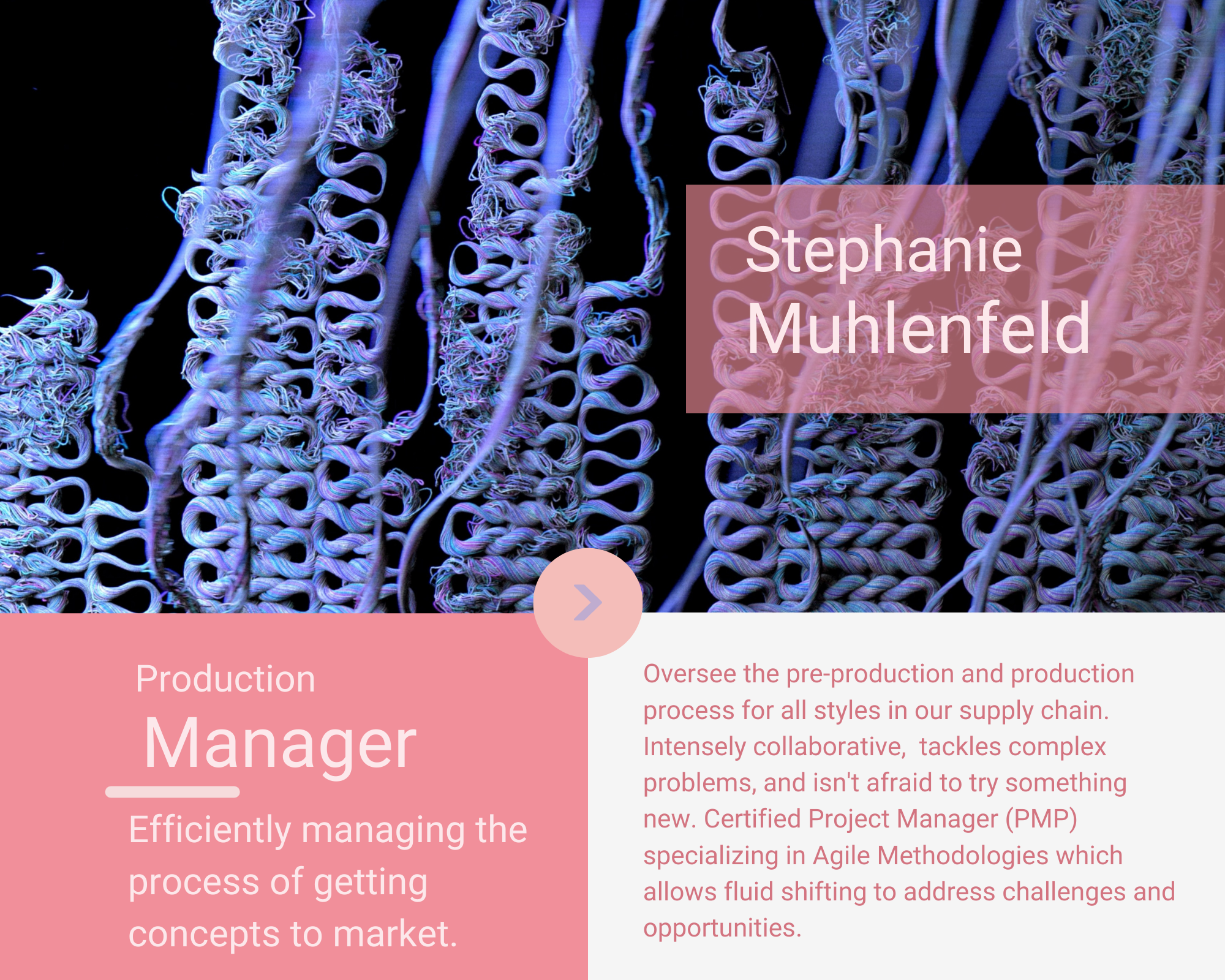 Stephanie Muhlenfeld

Production Manager

Efficiently managing the process of getting concepts to market.

Oversee the pre-production and production process for all styles in our supply chain. Intensely collaborative,  tackles complex problems, and isn't afraid to try something new. Certified Project Manager (PMP) specializing in Agile Methodologies which allows fluid shifting to address challenges and opportunities.